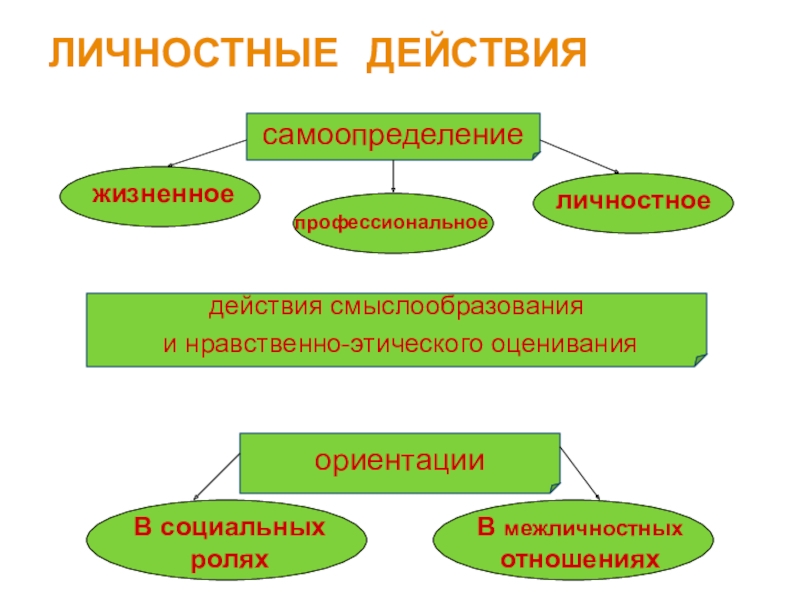 ЛИЧНОСТНЫЕ ДЕЙСТВИЯ

самоопределение

жизненное

профессиональное

личностное

действия смыслообразования
и нравственно-этического оценивания

ориентации

В социальных ролях

В межличностных отношениях